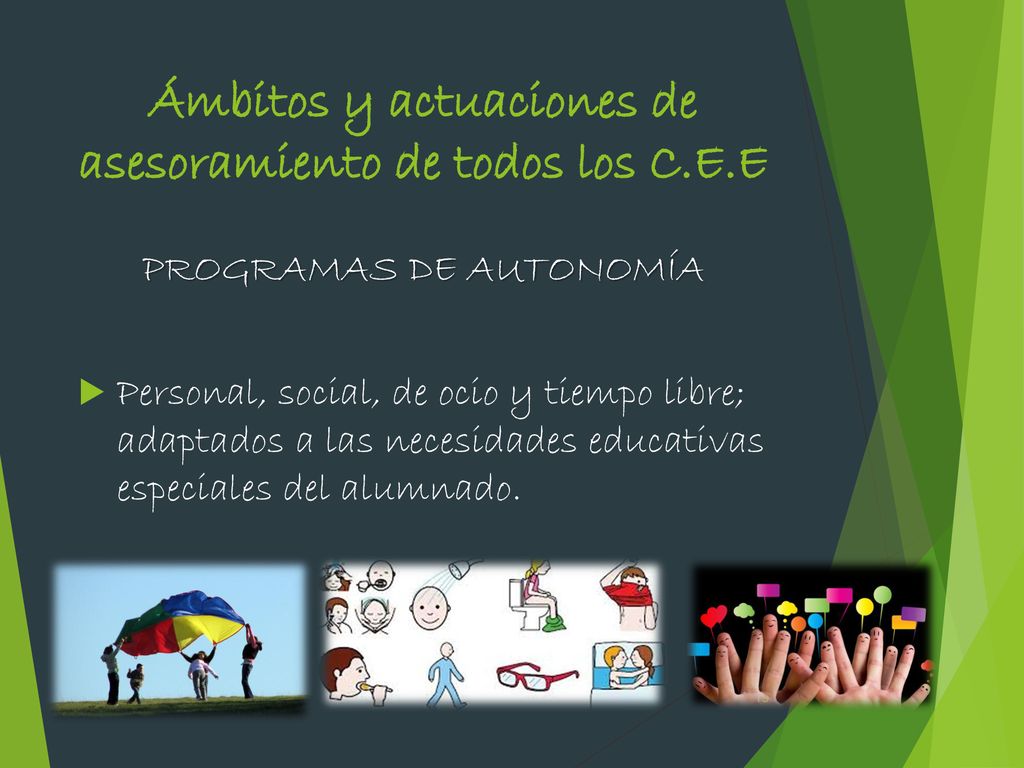 Ámbitos y actuaciones de asesoramiento de todos los C.E.E

PROGRAMAS DE AUTONOMÍA

Personal, social, de ocio y tiempo libre; adaptados a las necesidades educativas especiales del alumnado.